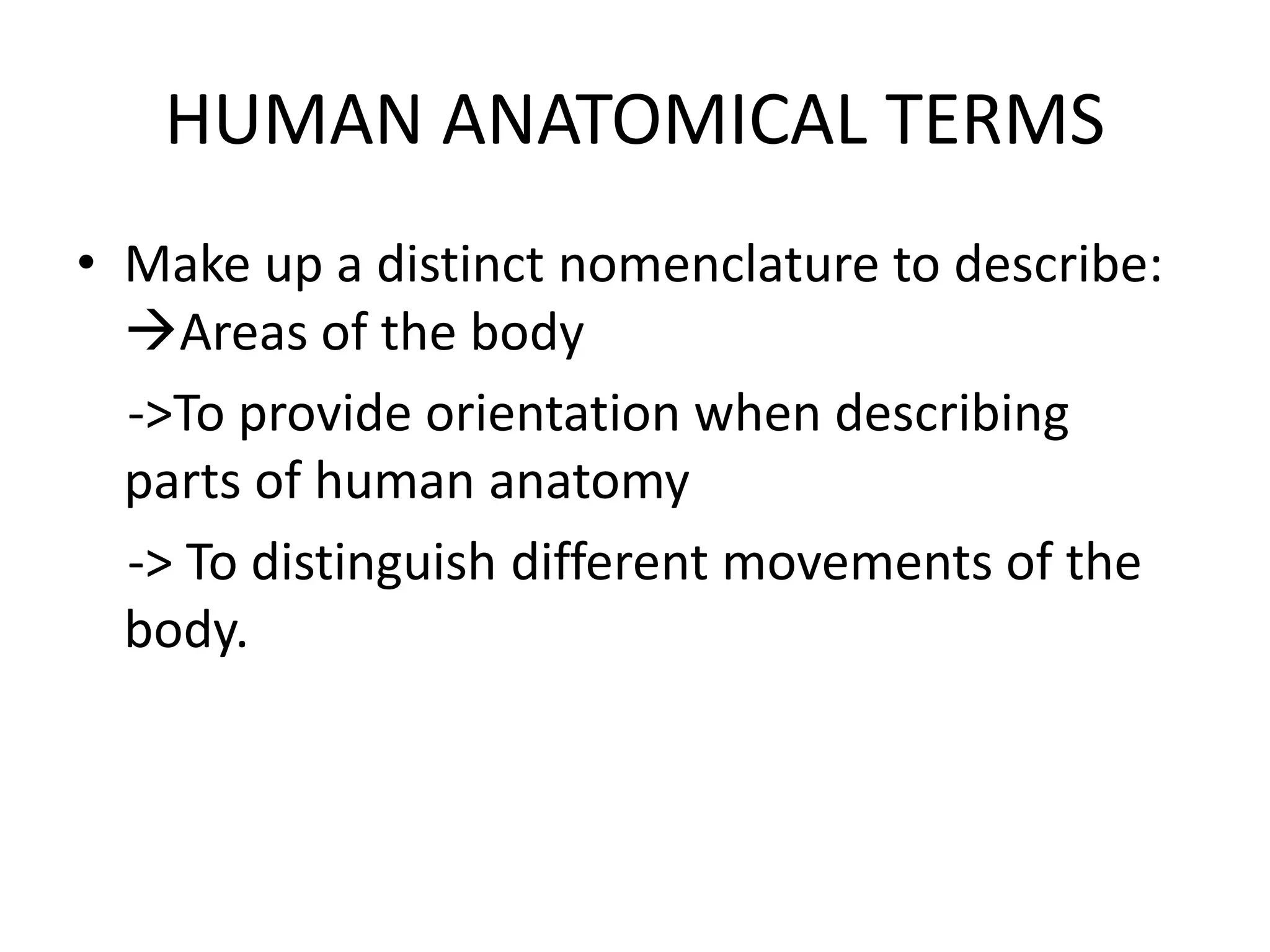 HUMAN ANATOMICAL TERMS

• Make up a distinct nomenclature to describe:
→Areas of the body

->To provide orientation when describing parts of human anatomy

-> To distinguish different movements of the body.